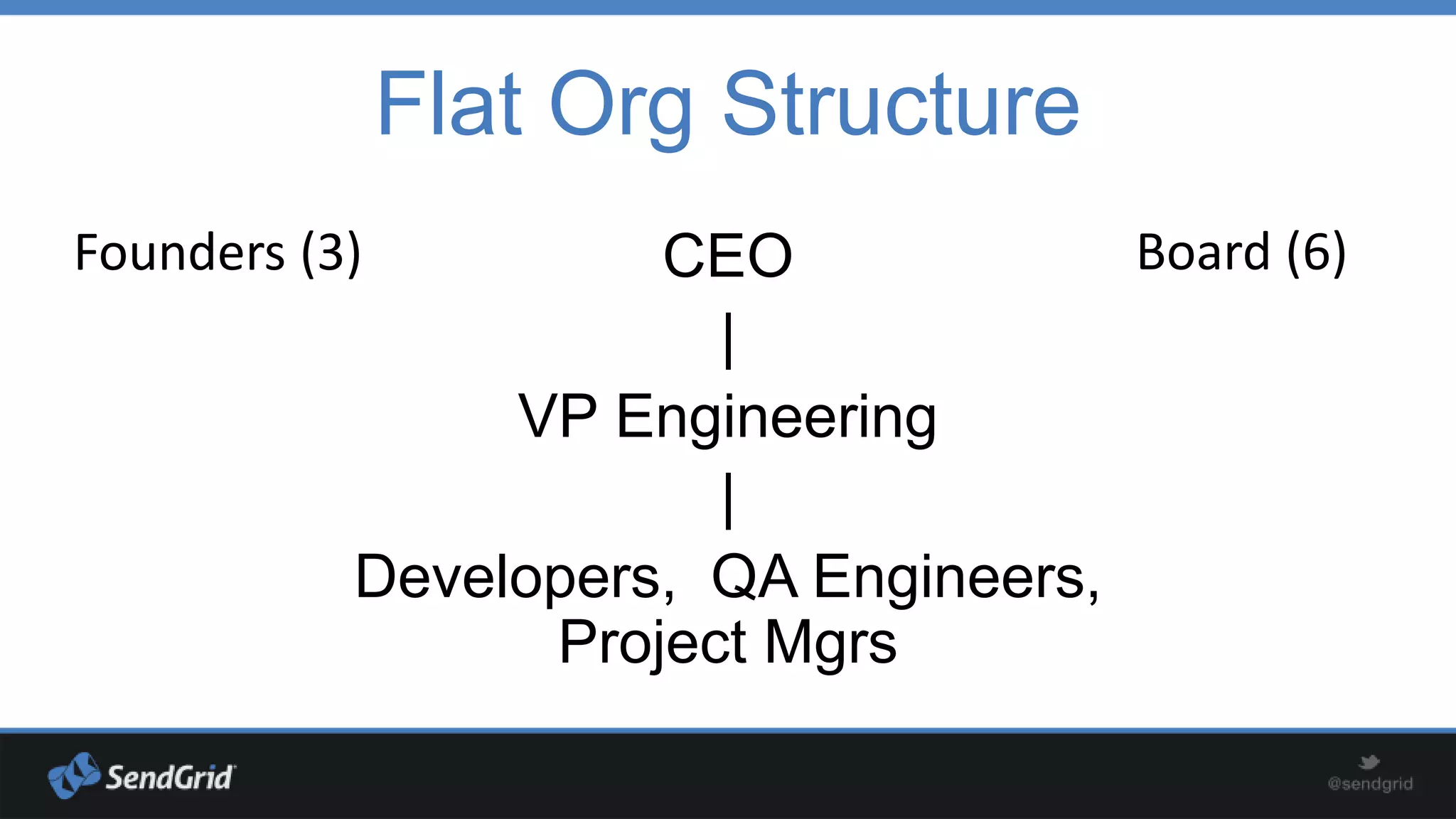 Flat Org Structure

Founders (3)

CEO

Board (6)

VP Engineering

Developers, QA Engineers, Project Mgrs

SendGrid

@sendgrid